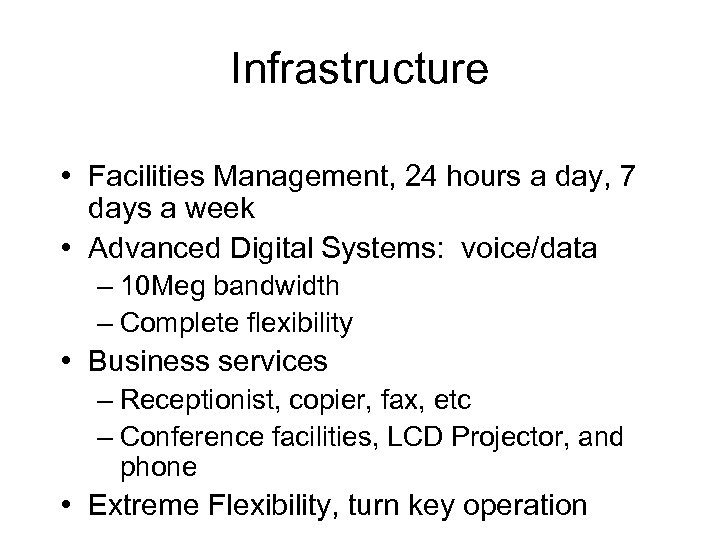 Infrastructure

• Facilities Management, 24 hours a day, 7 days a week
• Advanced Digital Systems: voice/data
– 10Meg bandwidth
– Complete flexibility
• Business services
– Receptionist, copier, fax, etc
– Conference facilities, LCD Projector, and phone
• Extreme Flexibility, turn key operation